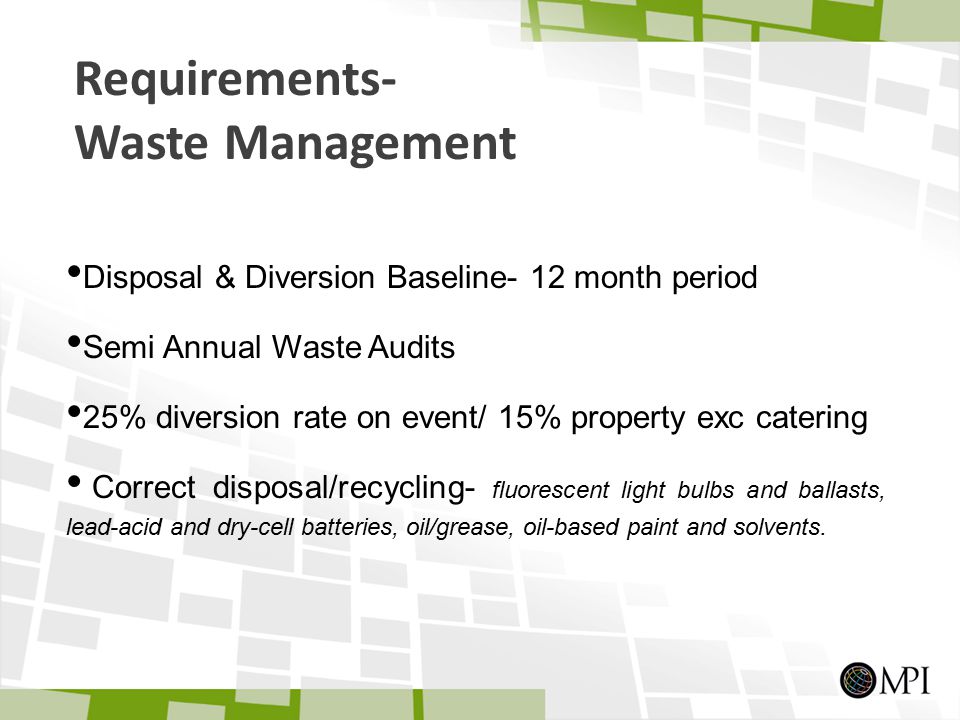 Requirements-
Waste Management

•Disposal & Diversion Baseline- 12 month period

•Semi Annual Waste Audits

•25% diversion rate on event/ 15% property exc catering

• Correct disposal/recycling- fluorescent light bulbs and ballasts, lead-acid and dry-cell batteries, oil/grease, oil-based paint and solvents.

MPI